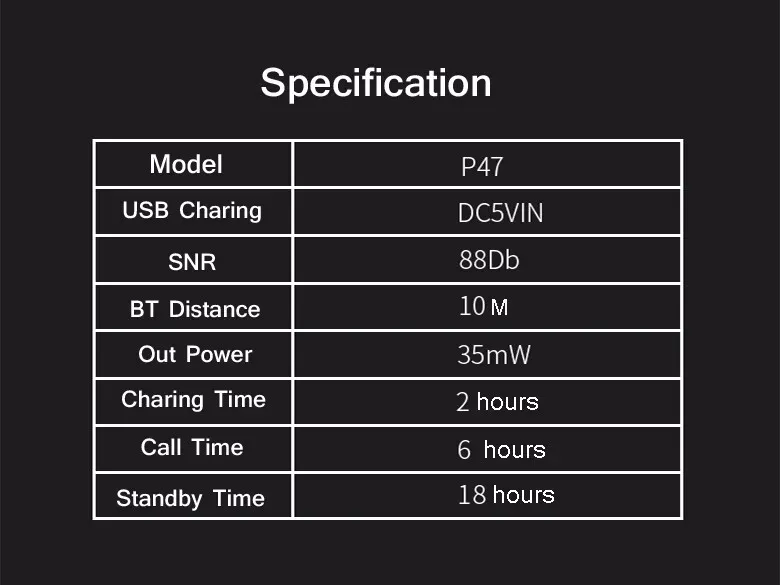 Specification

| Model | P47 |
|---|---|
| USB Charing | DC5VIN |
| SNR | 88Db |
| BT Distance | 10 M |
| Out Power | 35mW |
| Charing Time | 2 hours |
| Call Time | 6 hours |
| Standby Time | 18 hours |